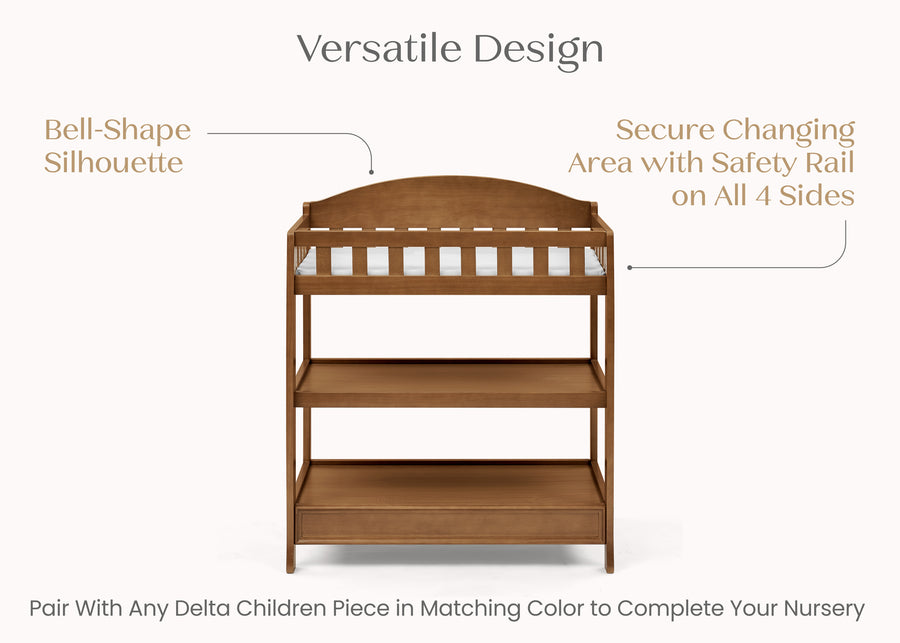 Versatile Design

Bell-Shape Silhouette

Secure Changing Area with Safety Rail on All 4 Sides

Pair With Any Delta Children Piece in Matching Color to Complete Your Nursery